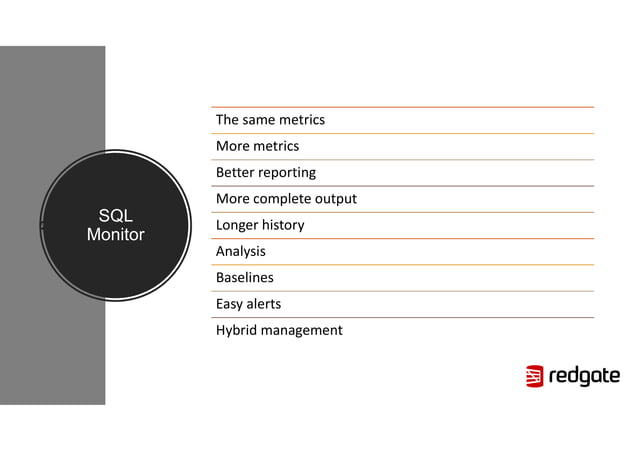 SQL Monitor

The same metrics

More metrics

Better reporting

More complete output

Longer history

Analysis

Baselines

Easy alerts

Hybrid management

redgate